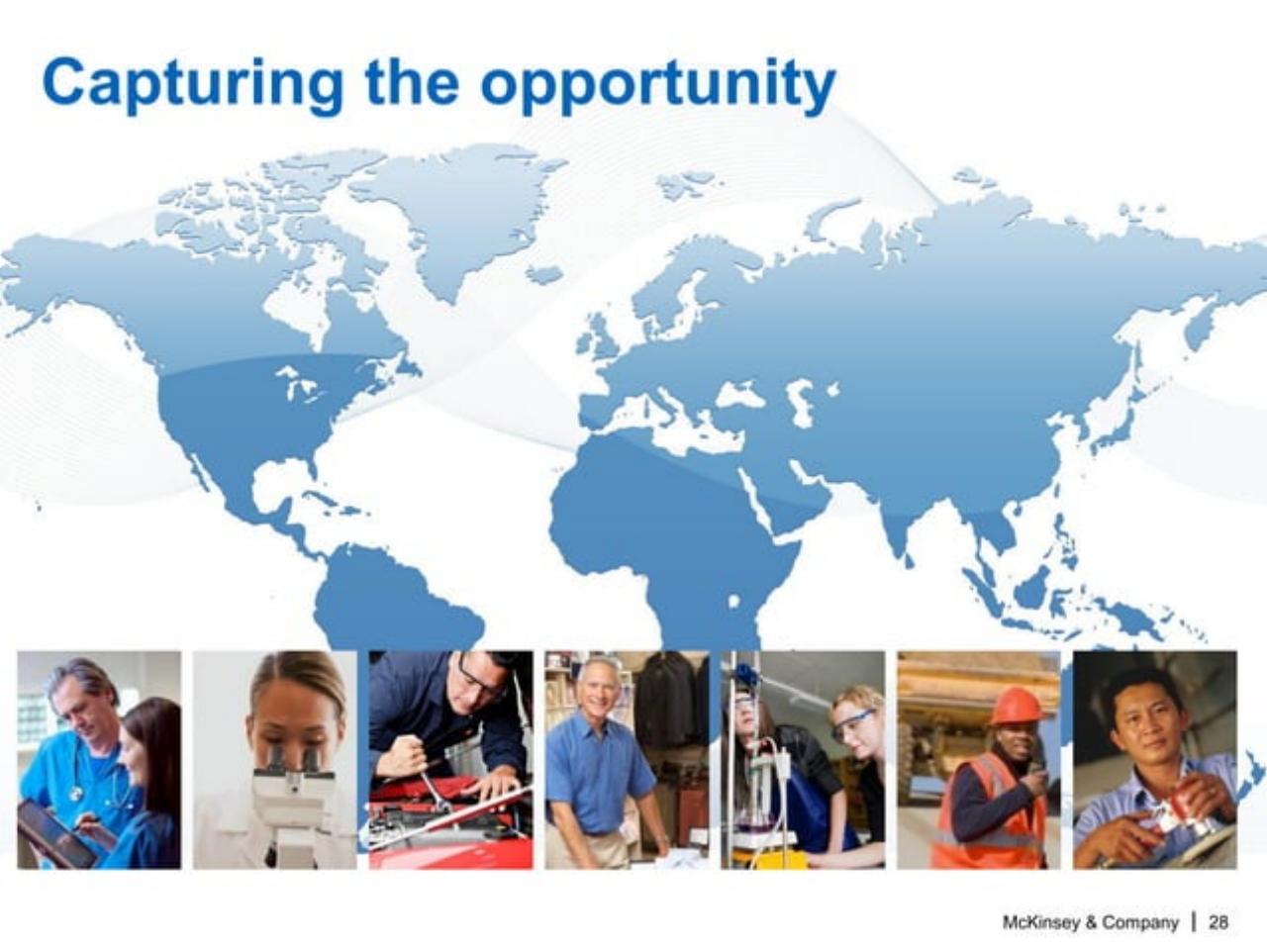 Capturing the opportunity

McKinsey & Company | 28